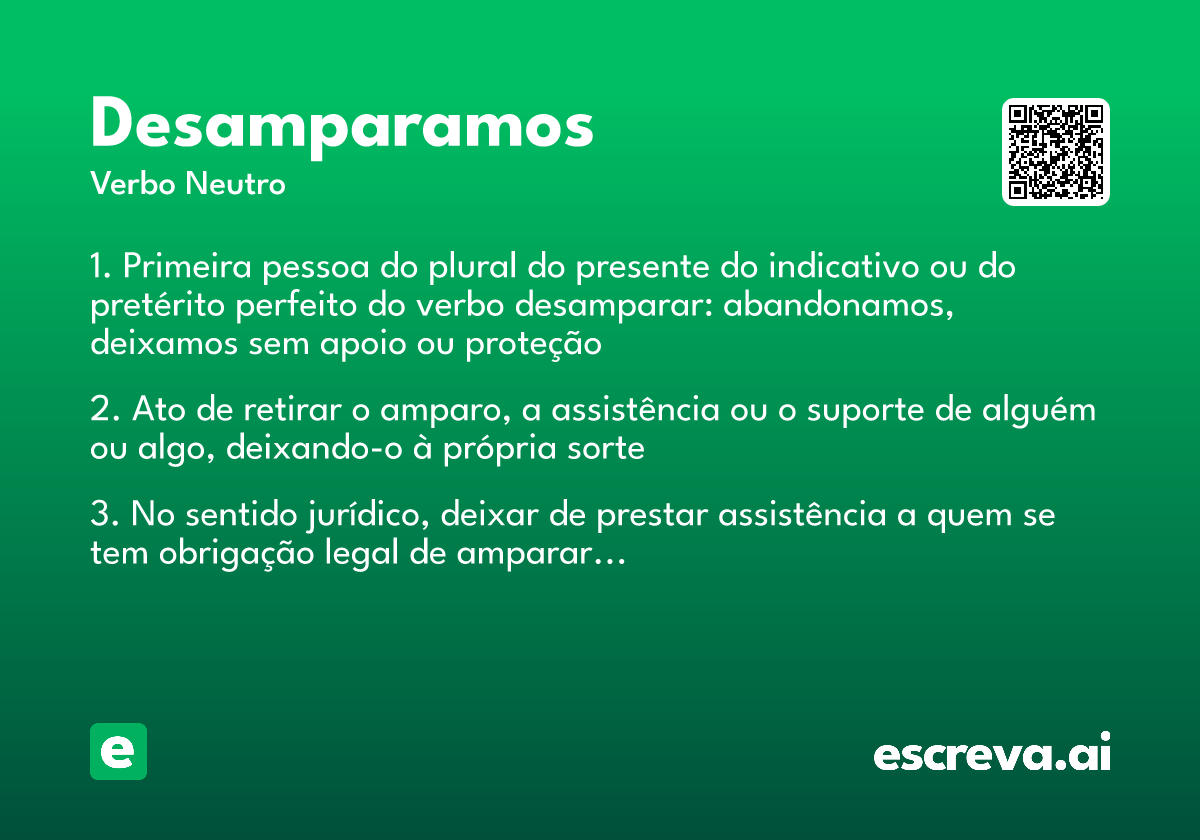 Desamparamos
Verbo Neutro

1. Primeira pessoa do plural do presente do indicativo ou do pretérito perfeito do verbo desamparar: abandonamos, deixamos sem apoio ou proteção

2. Ato de retirar o amparo, a assistência ou o suporte de alguém ou algo, deixando-o à própria sorte

3. No sentido jurídico, deixar de prestar assistência a quem se tem obrigação legal de amparar...

e

escreva.ai